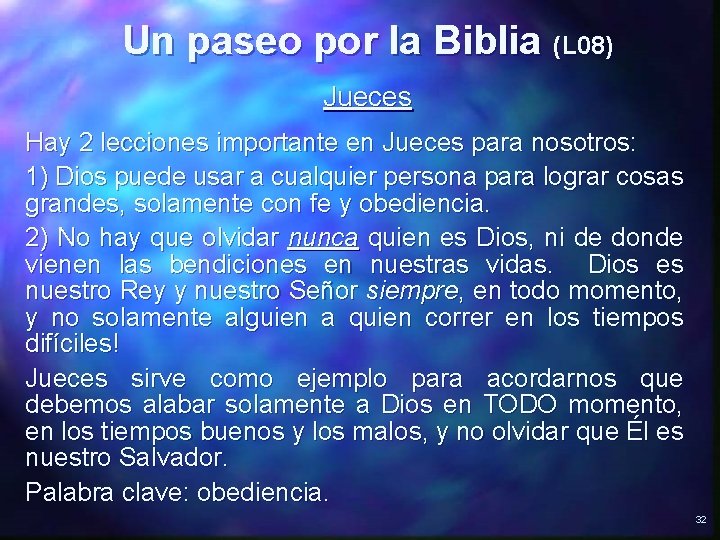 Un paseo por la Biblia (L08)

Jueces

Hay 2 lecciones importante en Jueces para nosotros:

1) Dios puede usar a cualquier persona para lograr cosas grandes, solamente con fe y obediencia.

2) No hay que olvidar nunca quien es Dios, ni de donde vienen las bendiciones en nuestras vidas. Dios es nuestro Rey y nuestro Señor siempre, en todo momento, y no solamente alguien a quien correr en los tiempos difíciles!

Jueces sirve como ejemplo para acordarnos que debemos alabar solamente a Dios en TODO momento, en los tiempos buenos y los malos, y no olvidar que Él es nuestro Salvador.

Palabra clave: obediencia.

32